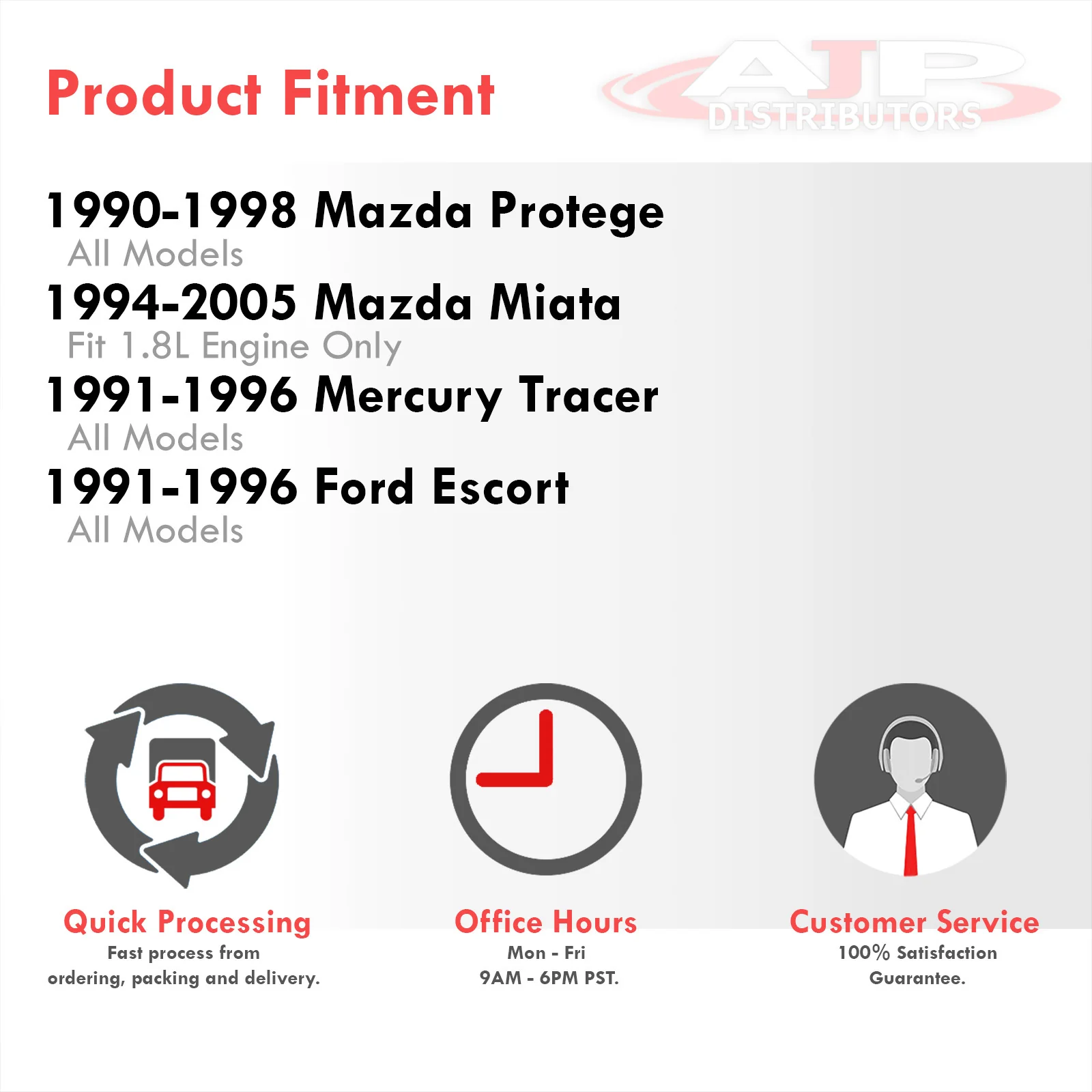 Product Fitment

AJP DISTRIBUTORS

1990-1998 Mazda Protege
All Models
1994-2005 Mazda Miata
Fit 1.8L Engine Only
1991-1996 Mercury Tracer
All Models
1991-1996 Ford Escort
All Models

Quick Processing
Fast process from ordering, packing and delivery.

Office Hours
Mon - Fri
9AM - 6PM PST.

Customer Service
100% Satisfaction Guarantee.